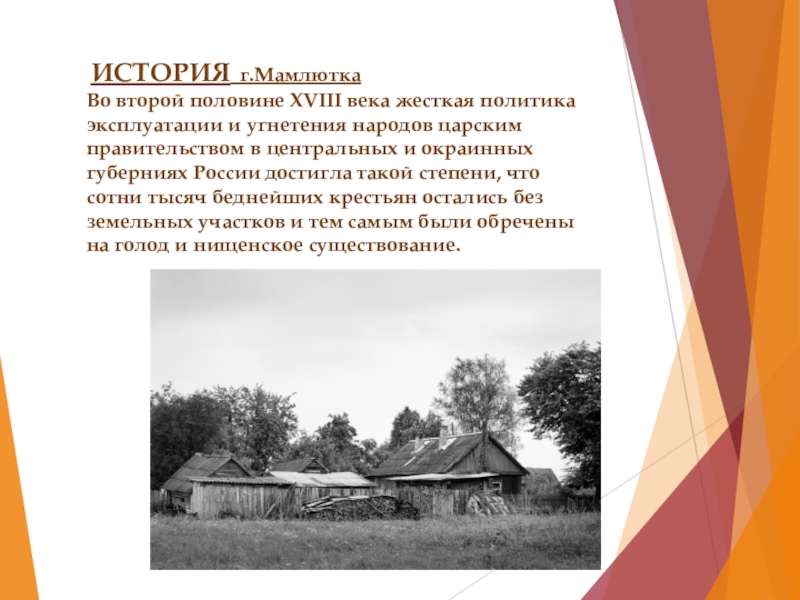 ИСТОРИЯ г.Мамлютка

Во второй половине XVIII века жесткая политика эксплуатации и угнетения народов царским правительством в центральных и окраинных губерниях России достигла такой степени, что сотни тысяч беднейших крестьян остались без земельных участков и тем самым были обречены на голод и нищенское существование.